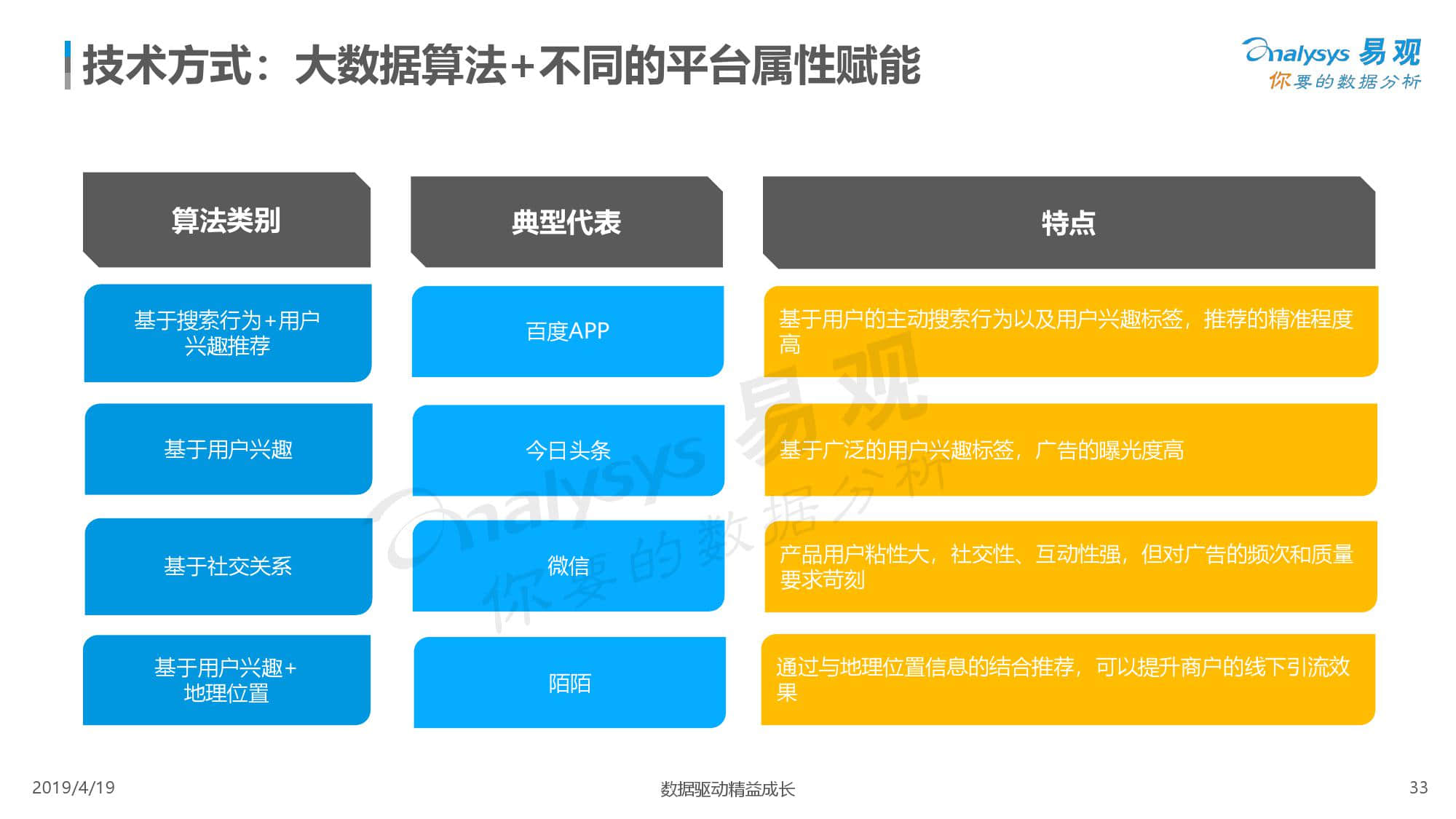 技术方式：大数据算法+不同的平台属性赋能

Analysys 易观
你要的数据分析

| 算法类别 | 典型代表 | 特点 |
|---|---|---|
| 基于搜索行为+用户兴趣推荐 | 百度APP | 基于用户的主动搜索行为以及用户兴趣标签，推荐的精准程度高 |
| 基于用户兴趣 | 今日头条 | 基于广泛的用户兴趣标签，广告的曝光度高 |
| 基于社交关系 | 微信 | 产品用户粘性大，社交性、互动性强，但对广告的频次和质量要求苛刻 |
| 基于用户兴趣+地理位置 | 陌陌 | 通过与地理位置信息的结合推荐，可以提升商户的线下引流效果 |

Analysys 易观 你要的数据分析

2019/4/19
数据驱动精益成长
33